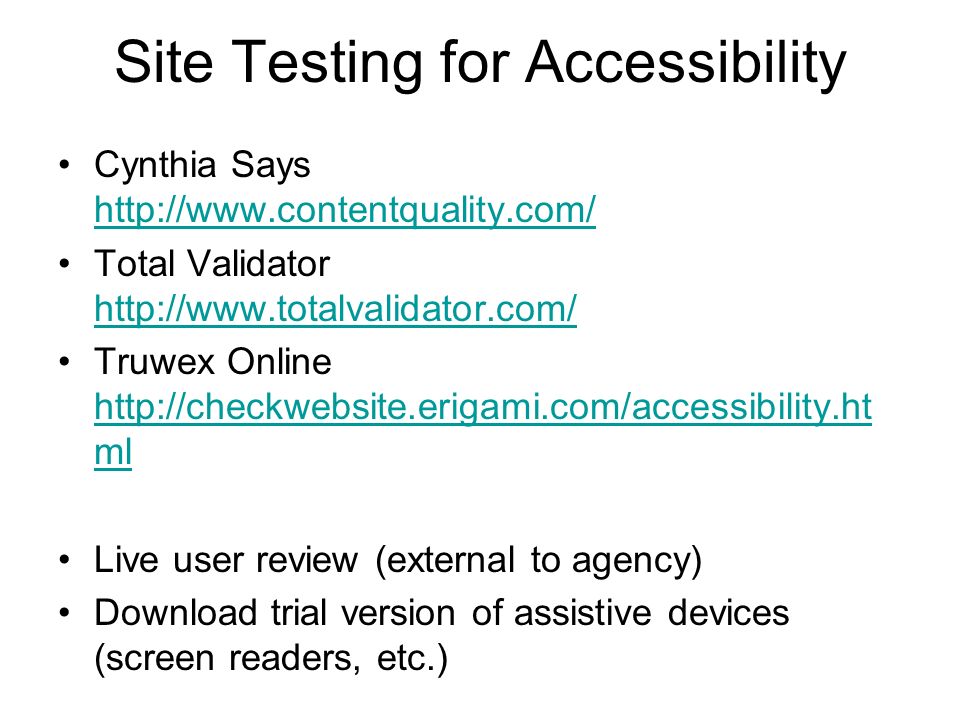 Site Testing for Accessibility

• Cynthia Says http://www.contentquality.com/
• Total Validator http://www.totalvalidator.com/
• Truwex Online http://checkwebsite.erigami.com/accessibility.html

• Live user review (external to agency)
• Download trial version of assistive devices (screen readers, etc.)